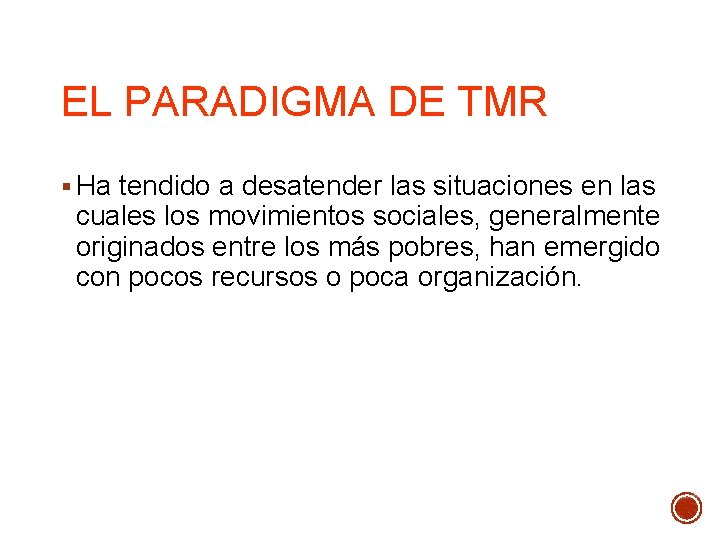 EL PARADIGMA DE TMR

▪ Ha tendido a desatender las situaciones en las cuales los movimientos sociales, generalmente originados entre los más pobres, han emergido con pocos recursos o poca organización.